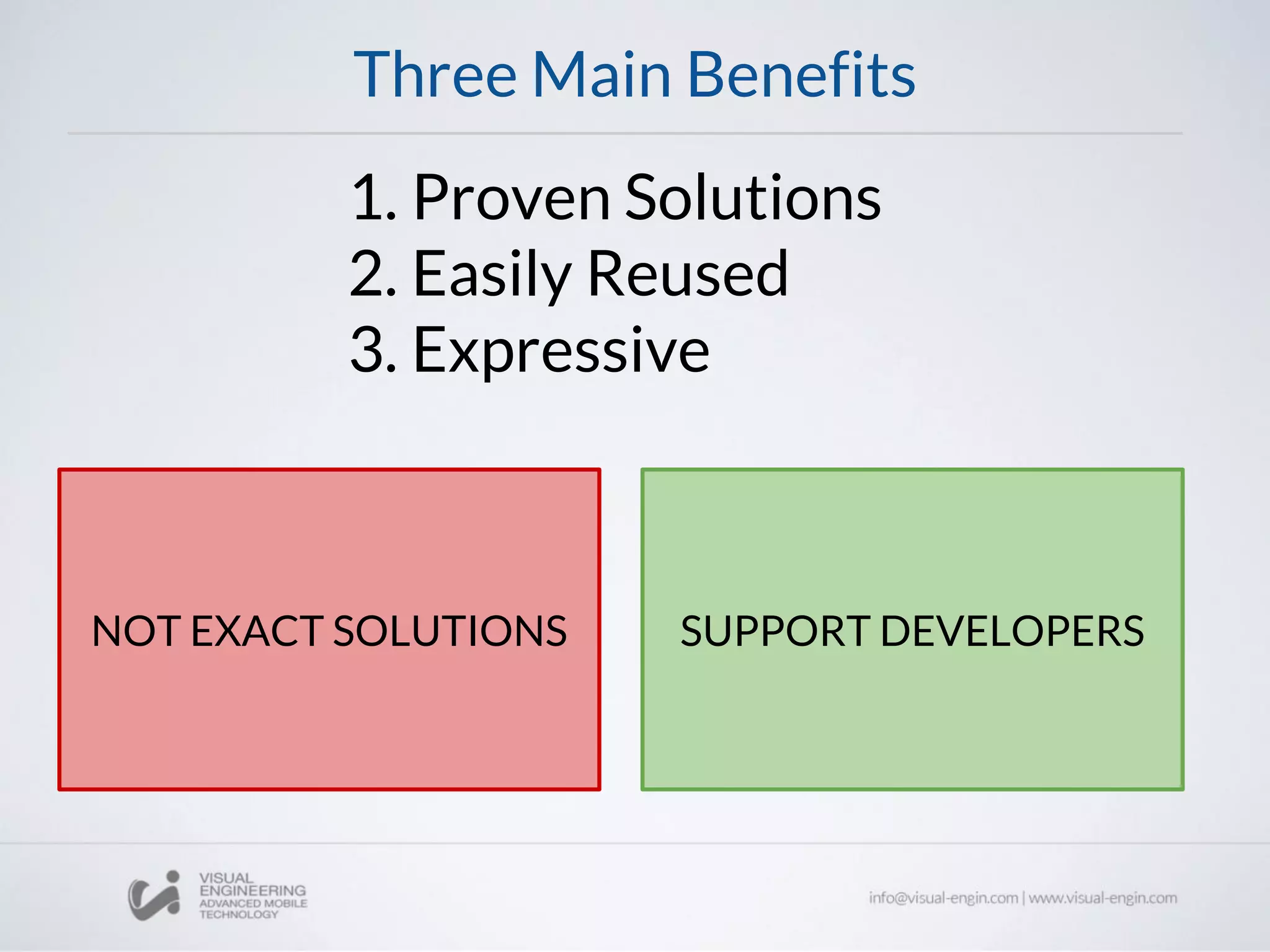 Three Main Benefits

1. Proven Solutions
2. Easily Reused
3. Expressive

NOT EXACT SOLUTIONS

SUPPORT DEVELOPERS

VISUAL ENGINEERING ADVANCED MOBILE TECHNOLOGY

info@visual-engin.com | www.visual-engin.com